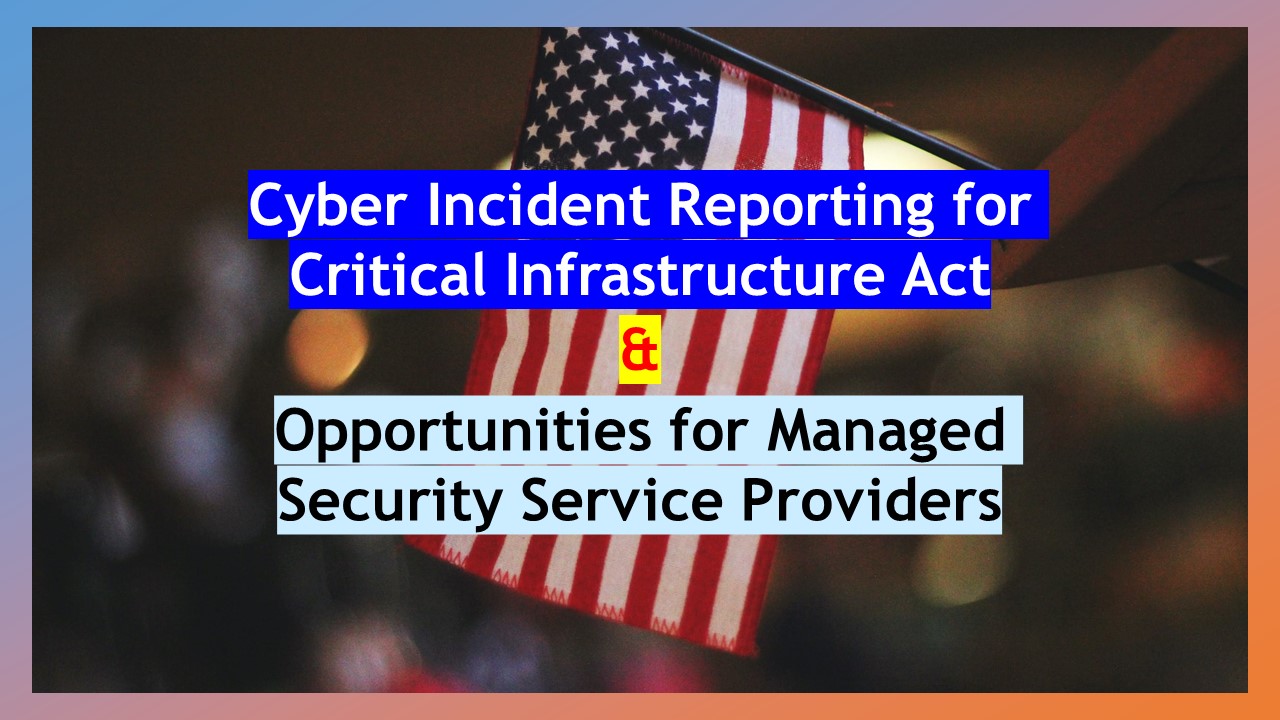 Cyber Incident Reporting for Critical Infrastructure Act

&

Opportunities for Managed Security Service Providers